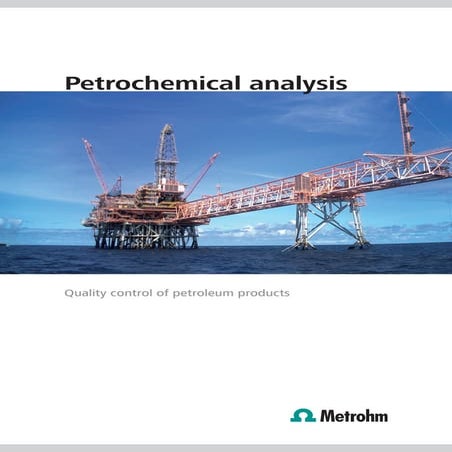 Petrochemical analysis

Quality control of petroleum products

Metrohm